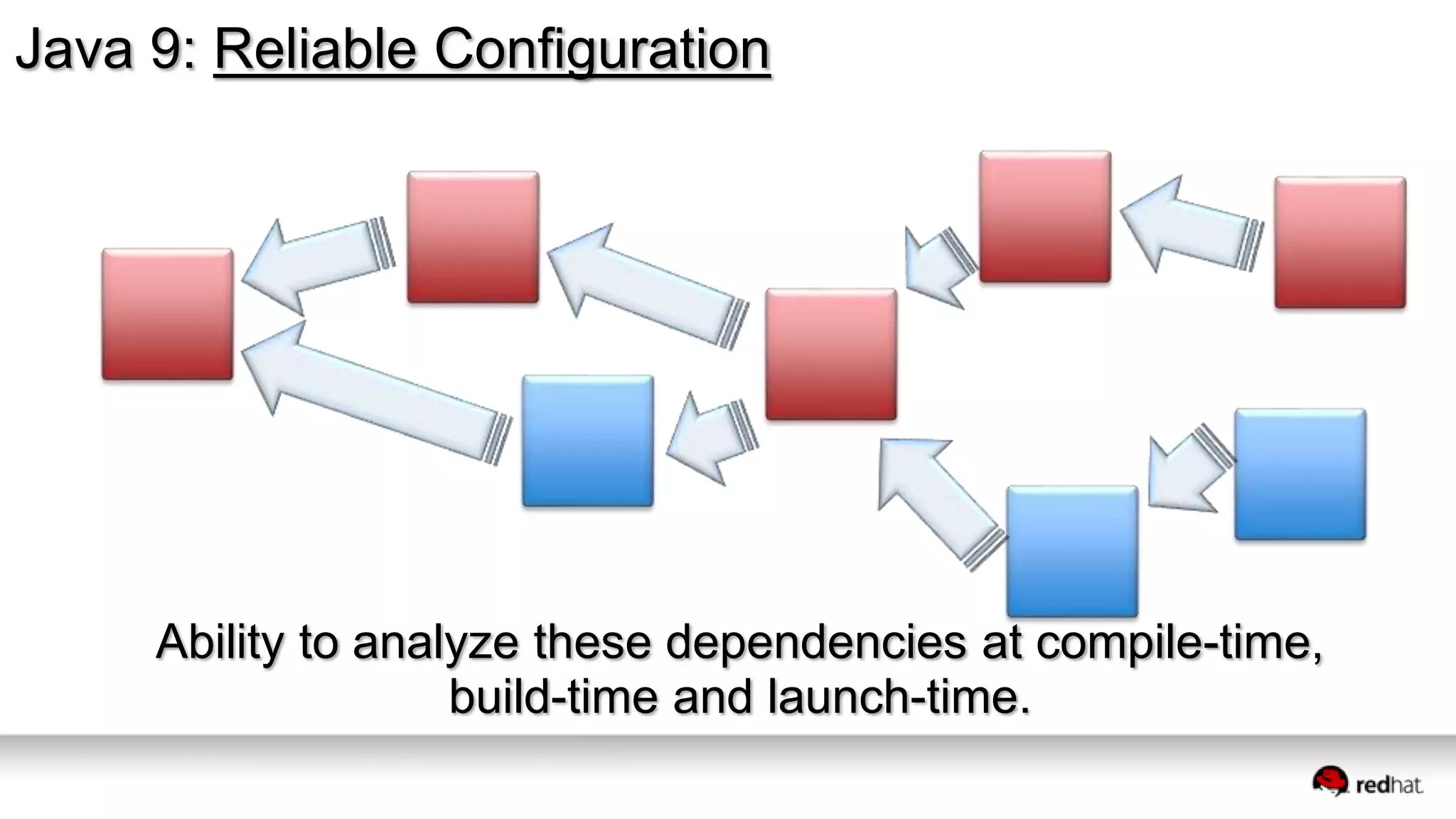 Java 9: Reliable Configuration

Ability to analyze these dependencies at compile-time, build-time and launch-time.

redhat.